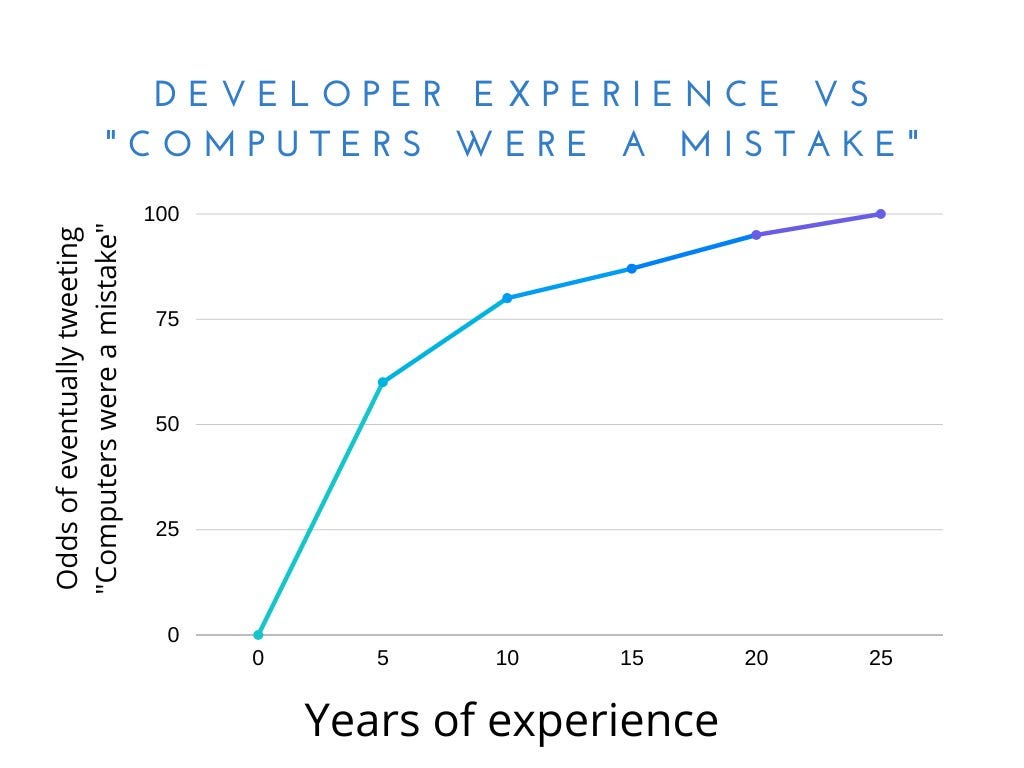 DEVELOPER EXPERIENCE VS "COMPUTERS WERE A MISTAKE"

Odds of eventually tweeting "Computers were a mistake"

100
75
50
25
0

0
5
10
15
20
25

Years of experience